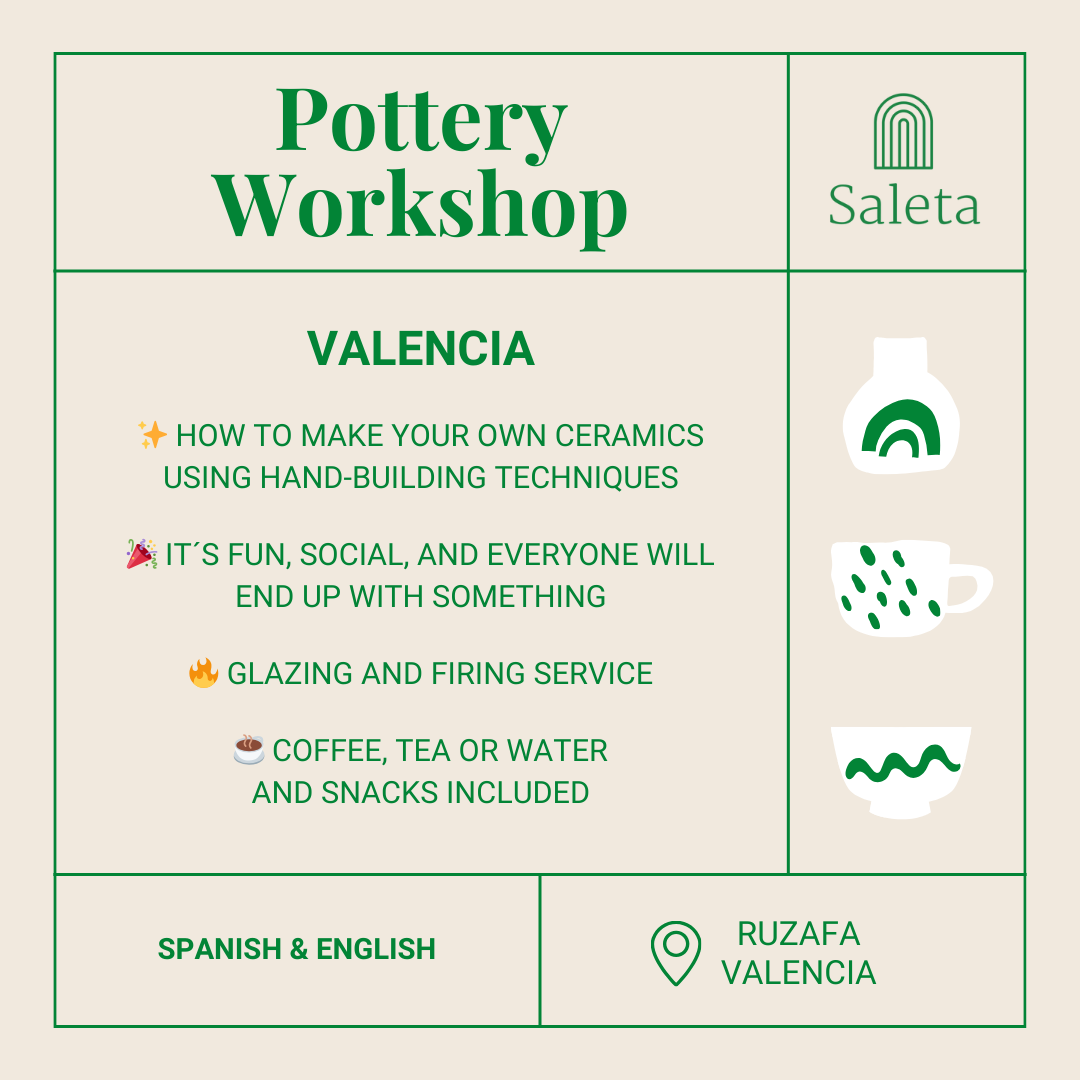 Pottery Workshop

Saleta

VALENCIA

✨ HOW TO MAKE YOUR OWN CERAMICS USING HAND-BUILDING TECHNIQUES

🎉 IT´S FUN, SOCIAL, AND EVERYONE WILL END UP WITH SOMETHING

🔥 GLAZING AND FIRING SERVICE

☕ COFFEE, TEA OR WATER AND SNACKS INCLUDED

SPANISH & ENGLISH

RUZAFA VALENCIA